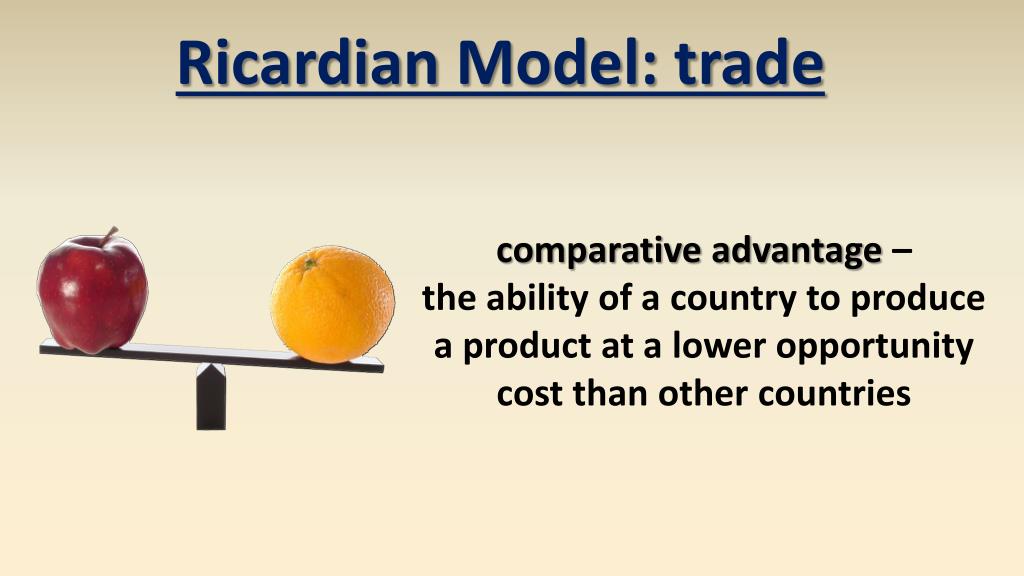 Ricardian Model: trade

comparative advantage – the ability of a country to produce a product at a lower opportunity cost than other countries